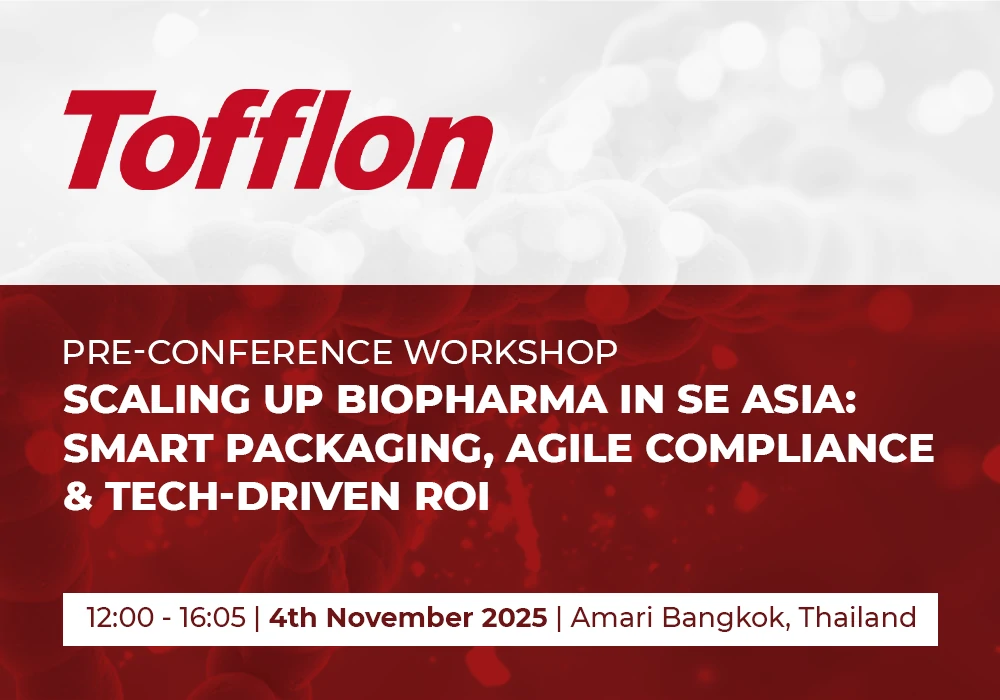 Tofflon

PRE-CONFERENCE WORKSHOP
SCALING UP BIOPHARMA IN SE ASIA: SMART PACKAGING, AGILE COMPLIANCE & TECH-DRIVEN ROI

12:00 - 16:05 | 4th November 2025 | Amari Bangkok, Thailand